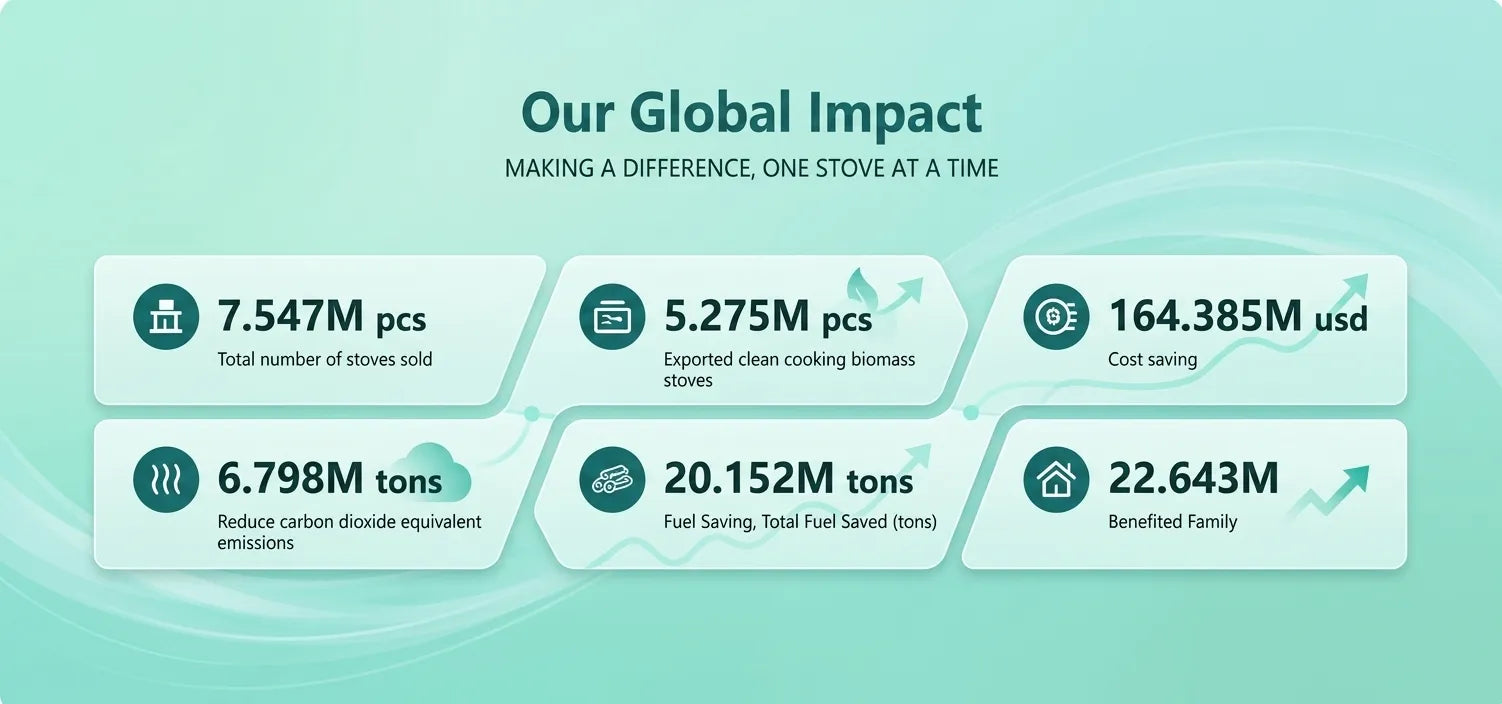 Our Global Impact

MAKING A DIFFERENCE, ONE STOVE AT A TIME

7.547M pcs
Total number of stoves sold

5.275M pcs
Exported clean cooking biomass stoves

164.385M usd
Cost saving

6.798M tons
Reduce carbon dioxide equivalent emissions

20.152M tons
Fuel Saving, Total Fuel Saved (tons)

22.643M
Benefited Family